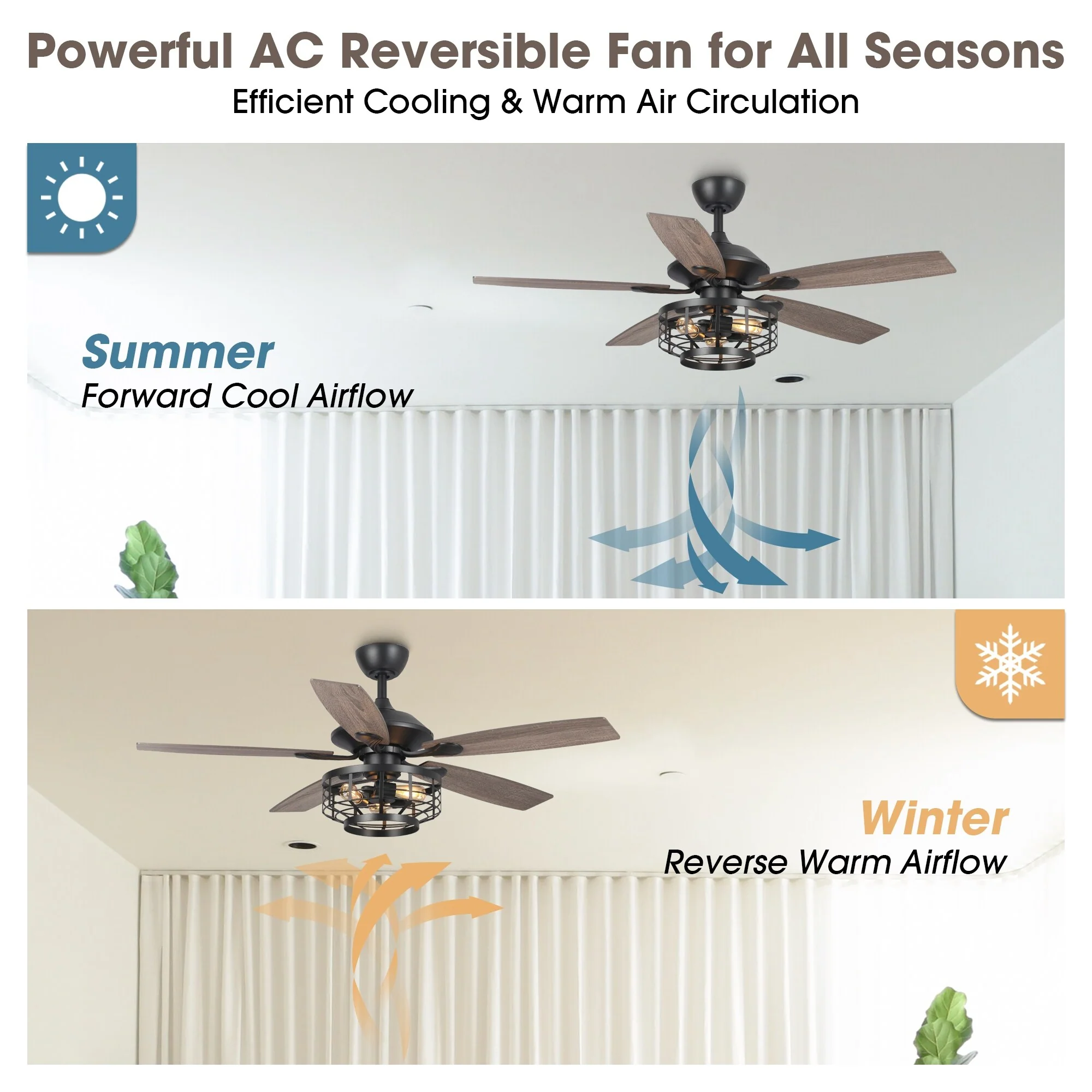 Powerful AC Reversible Fan for All Seasons

Efficient Cooling & Warm Air Circulation

Summer

Forward Cool Airflow

Winter

Reverse Warm Airflow